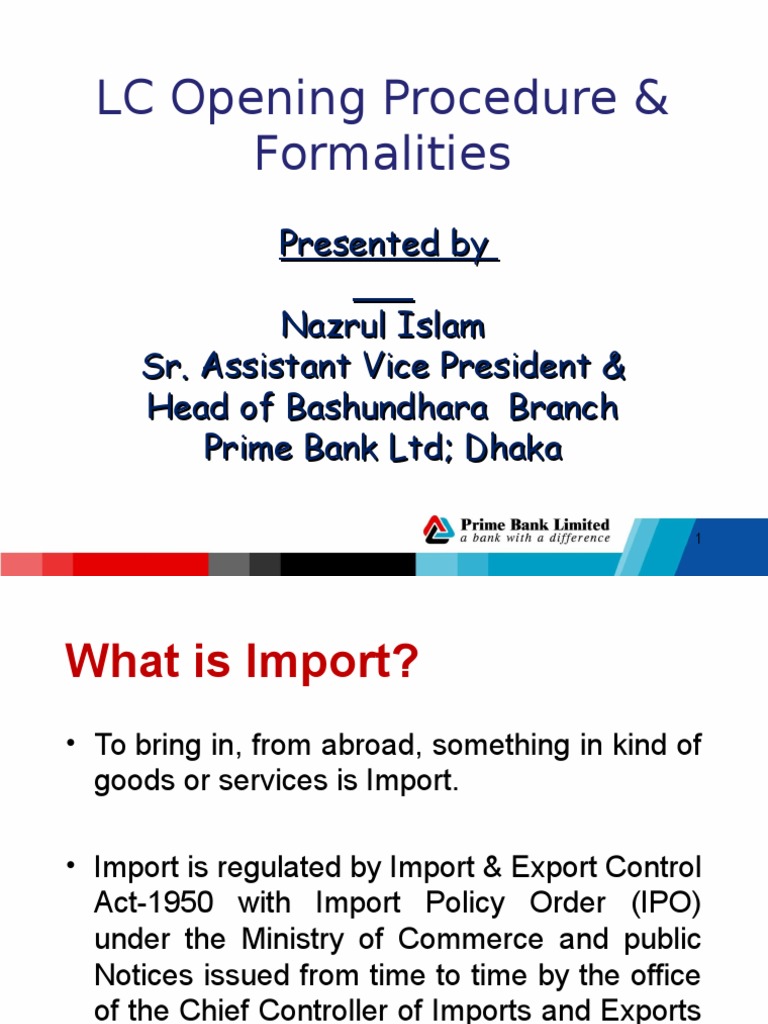 LC Opening Procedure & Formalities

Presented by

Nazrul Islam
Sr. Assistant Vice President &
Head of Bashundhara Branch
Prime Bank Ltd; Dhaka

Prime Bank Limited
a bank with a difference

1

What is Import?

• To bring in, from abroad, something in kind of goods or services is Import.

• Import is regulated by Import & Export Control Act-1950 with Import Policy Order (IPO) under the Ministry of Commerce and public Notices issued from time to time by the office of the Chief Controller of Imports and Exports